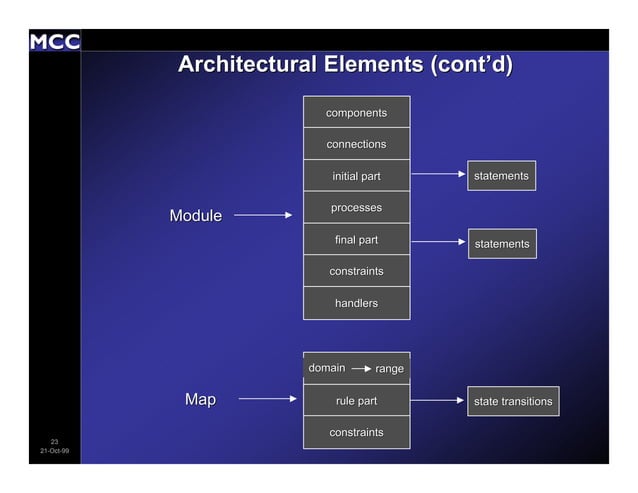 MCC

Architectural Elements (cont'd)

Module

components

connections

initial part

statements

processes

final part

statements

constraints

handlers

Map

domain → range

rule part

state transitions

constraints

23
21-Oct-99